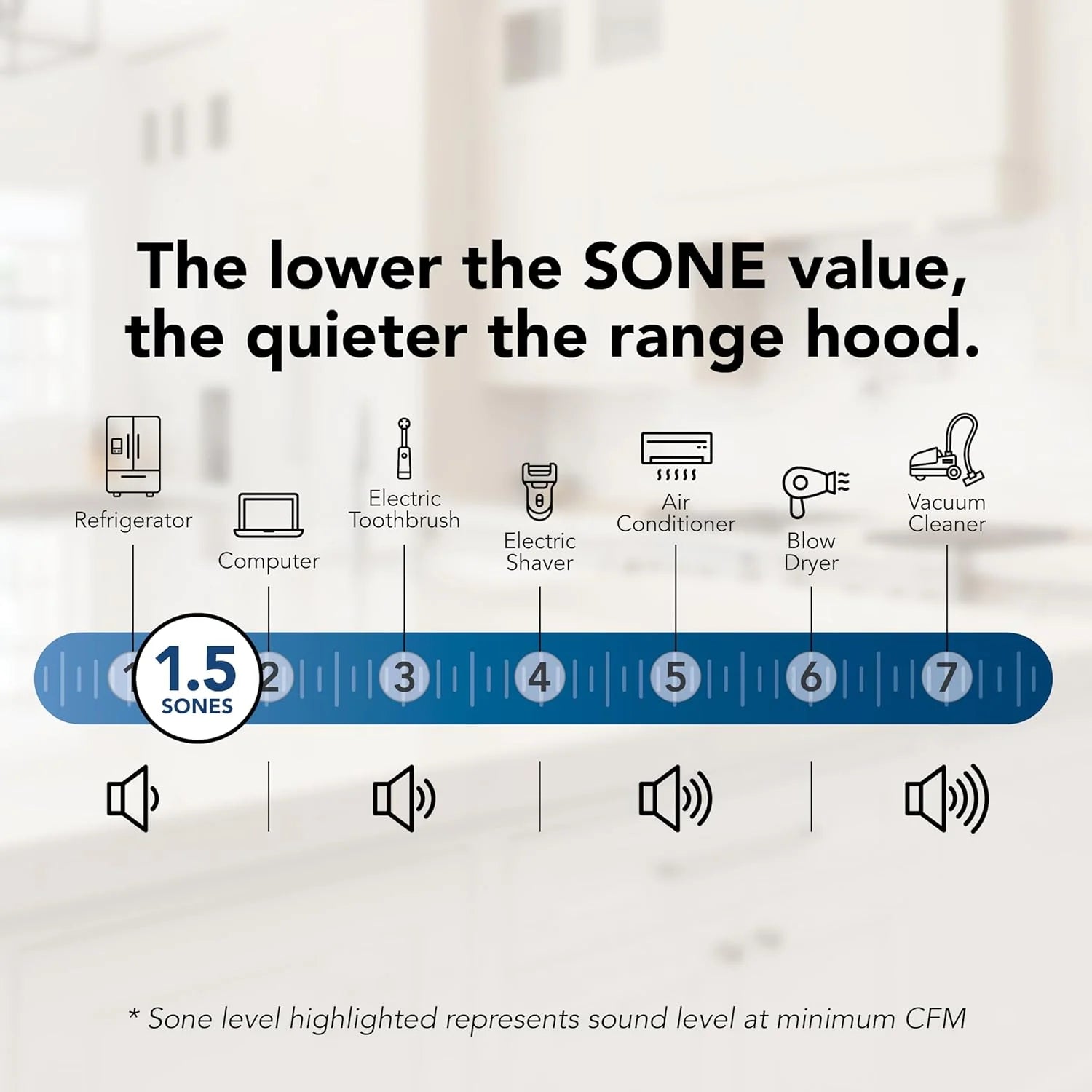 The lower the SONE value, the quieter the range hood.

Refrigerator

Computer

Electric Toothbrush

Electric Shaver

Air Conditioner

Blow Dryer

Vacuum Cleaner

1 1.5 SONES 2 3 4 5 6 7

* Sone level highlighted represents sound level at minimum CFM